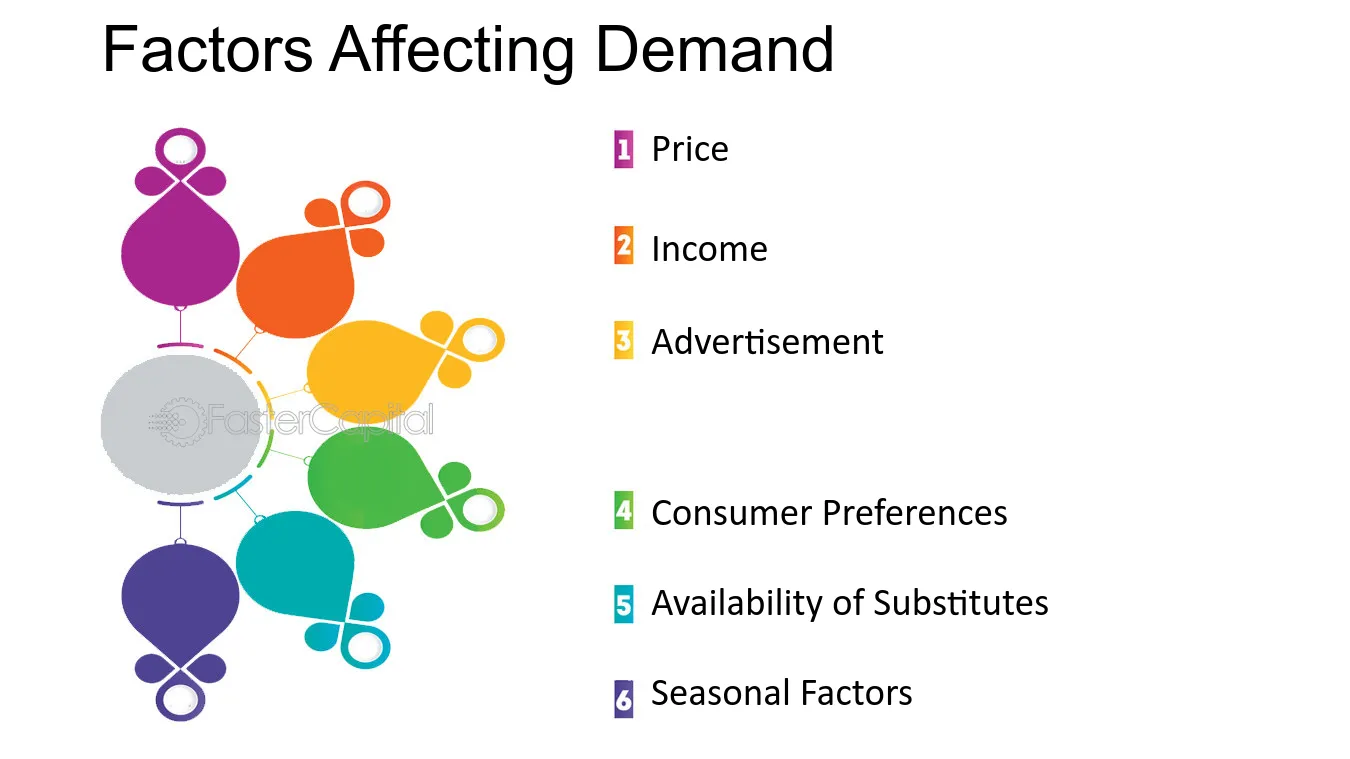 Factors Affecting Demand

1 Price

2 Income

3 Advertisement

4 Consumer Preferences

5 Availability of Substitutes

6 Seasonal Factors

FasterCapital